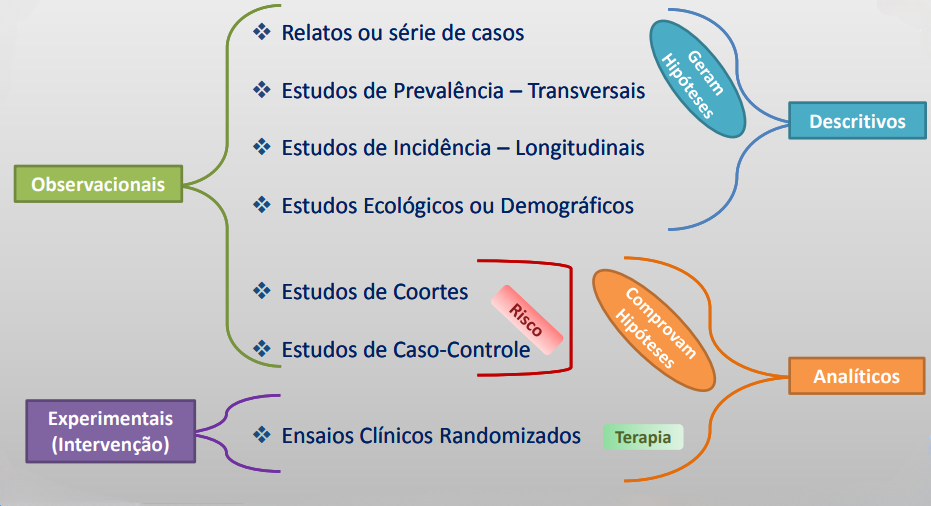 Observacionais

❖ Relatos ou série de casos

❖ Estudos de Prevalência – Transversais

❖ Estudos de Incidência – Longitudinais

❖ Estudos Ecológicos ou Demográficos

Geram Hipóteses

Descritivos

❖ Estudos de Coortes

❖ Estudos de Caso-Controle

Risco

Comprovam Hipóteses

Analíticos

Experimentais (Intervenção)

❖ Ensaios Clínicos Randomizados

Terapia